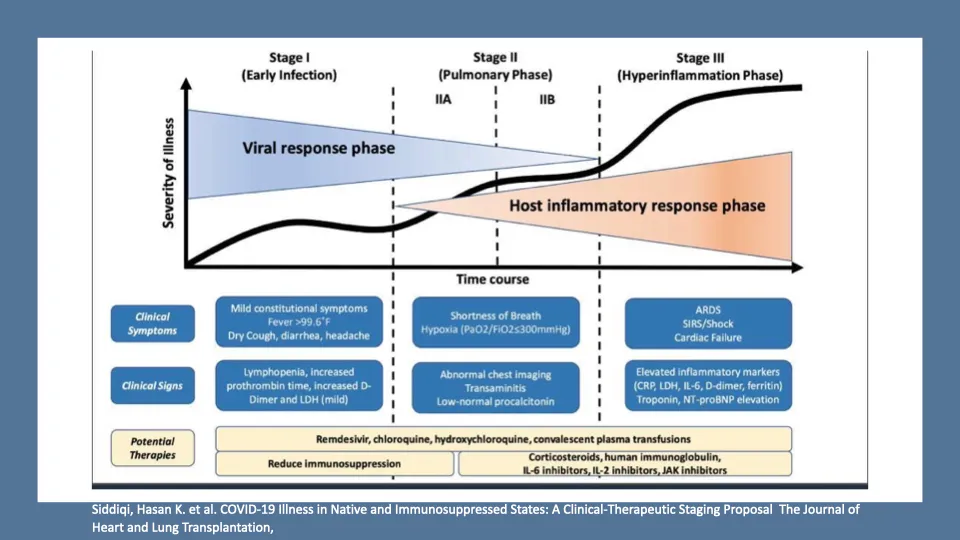 Stage I
(Early Infection)

Stage II
(Pulmonary Phase)

Stage III
(Hyperinflammation Phase)

IIA

IIB

Severity of Illness

Viral response phase

Host inflammatory response phase

Time course

Clinical Symptoms

Mild constitutional symptoms
Fever >99.6°F
Dry Cough, diarrhea, headache

Shortness of Breath
Hypoxia (PaO2/FiO2≤300mmHg)

ARDS
SIRS/Shock
Cardiac Failure

Clinical Signs

Lymphopenia, increased prothrombin time, increased D-Dimer and LDH (mild)

Abnormal chest imaging
Transaminitis
Low-normal procalcitonin

Elevated inflammatory markers (CRP, LDH, IL-6, D-dimer, ferritin)
Troponin, NT-proBNP elevation

Potential Therapies

Remdesivir, chloroquine, hydroxychloroquine, convalescent plasma transfusions

Reduce immunosuppression

Corticosteroids, human immunoglobulin, IL-6 inhibitors, IL-2 inhibitors, JAK inhibitors

Siddiqi, Hasan K. et al. COVID-19 Illness in Native and Immunosuppressed States: A Clinical-Therapeutic Staging Proposal The Journal of Heart and Lung Transplantation,